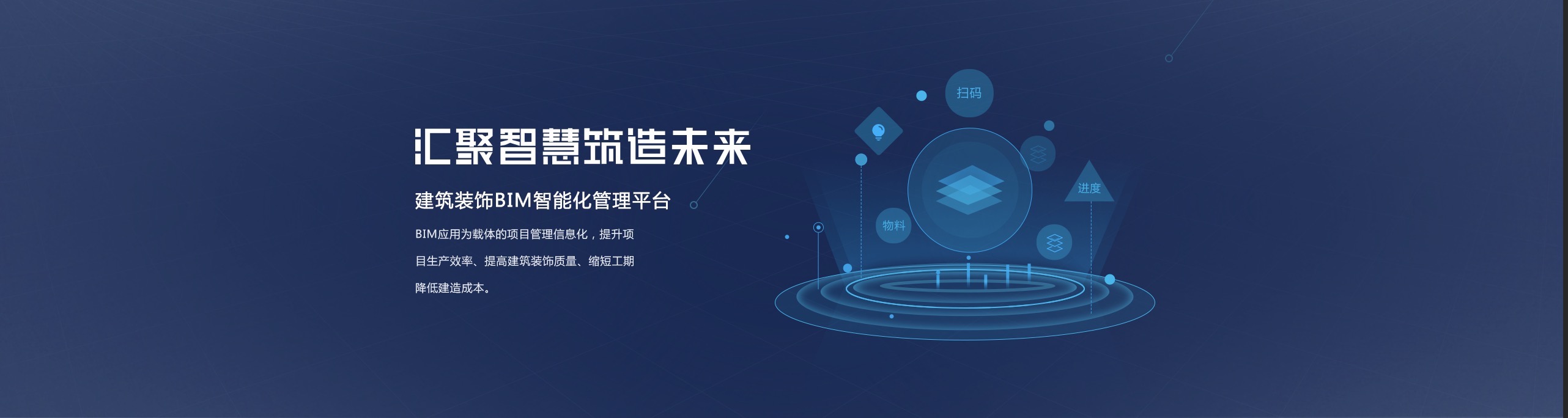 汇聚智慧筑造未来

建筑装饰BIM智能化管理平台

BIM应用为载体的项目管理信息化，提升项目生产效率、提高建筑装饰质量、缩短工期降低建造成本。

扫码

进度

物料